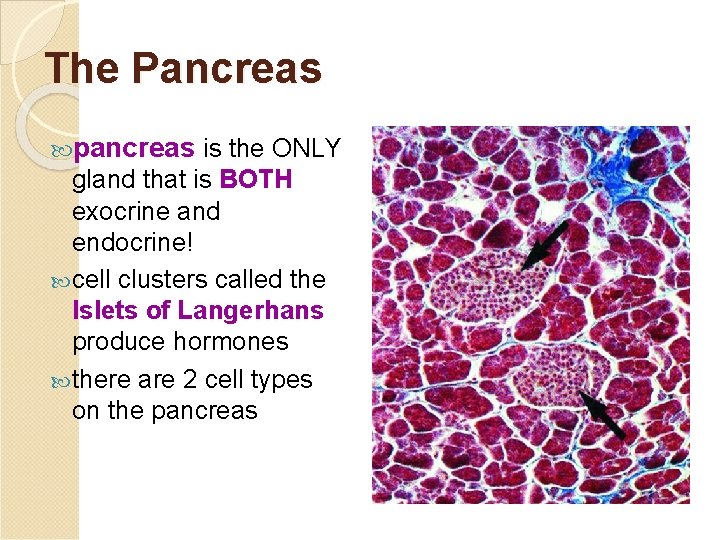 The Pancreas

pancreas is the ONLY gland that is BOTH exocrine and endocrine!

cell clusters called the Islets of Langerhans produce hormones

there are 2 cell types on the pancreas